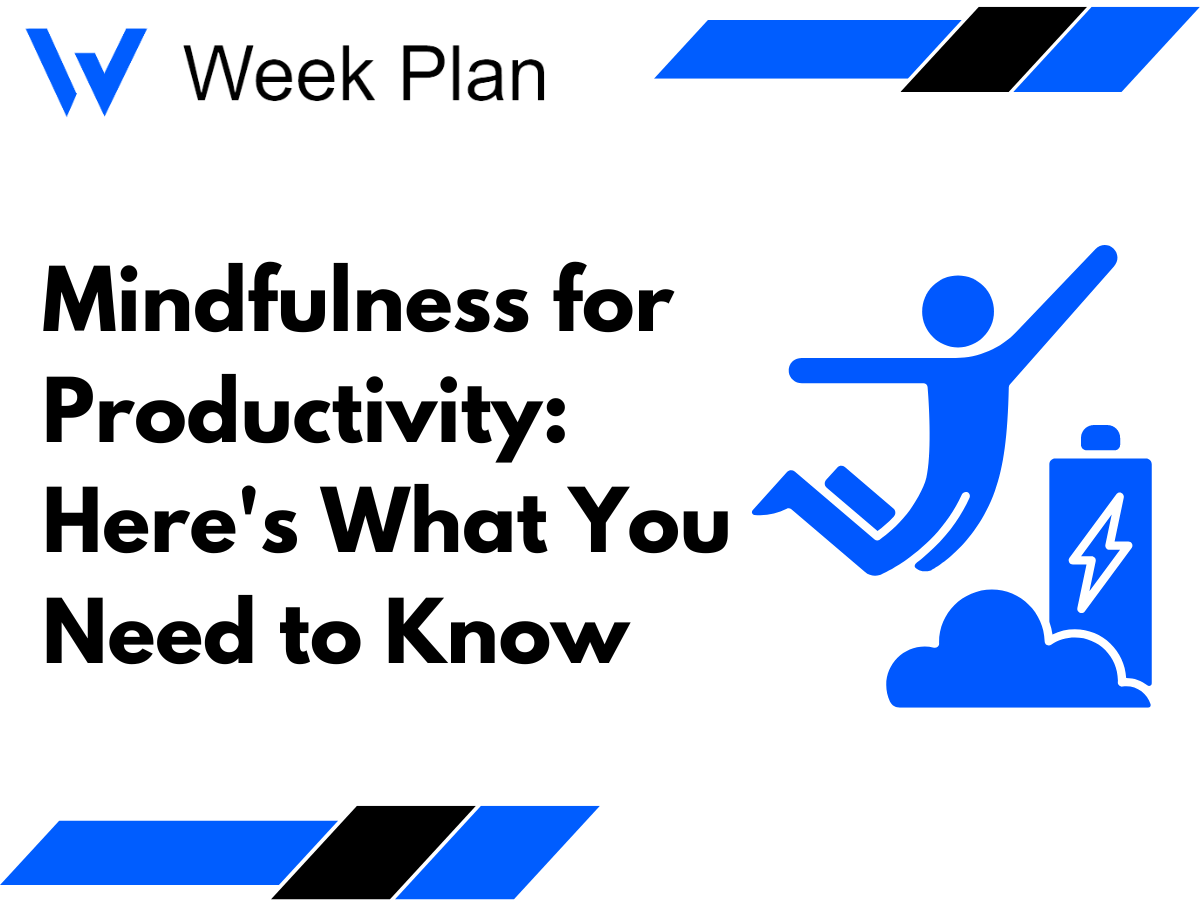 Week Plan

Mindfulness for Productivity: Here's What You Need to Know